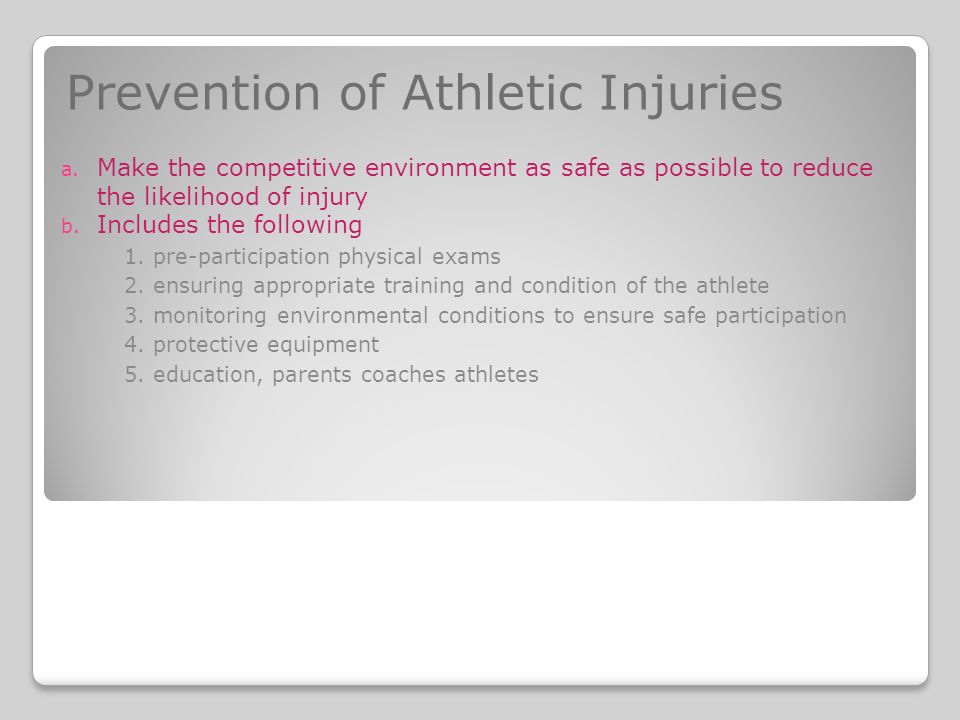 Prevention of Athletic Injuries

a. Make the competitive environment as safe as possible to reduce the likelihood of injury
b. Includes the following
1. pre-participation physical exams
2. ensuring appropriate training and condition of the athlete
3. monitoring environmental conditions to ensure safe participation
4. protective equipment
5. education, parents coaches athletes